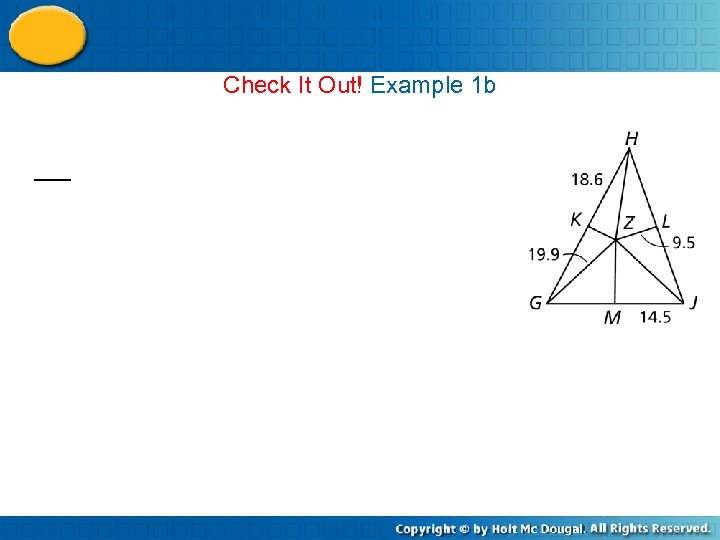 Check It Out! Example 1b

H
18.6
K
Z
L
9.5
19.9
G
M
14.5
J

Copyright © by Holt Mc Dougal. All Rights Reserved.